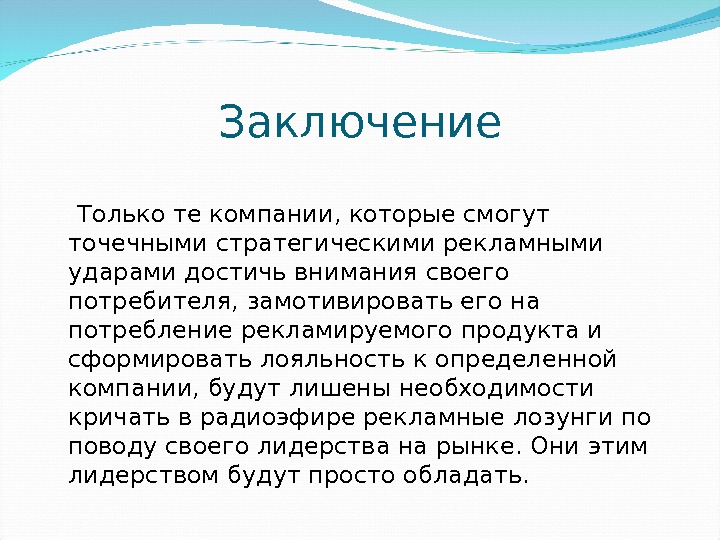 Заключение

Только те компании, которые смогут точечными стратегическими рекламными ударами достичь внимания своего потребителя, замотивировать его на потребление рекламируемого продукта и сформировать лояльность к определенной компании, будут лишены необходимости кричать в радиоэфире рекламные лозунги по поводу своего лидерства на рынке. Они этим лидерством будут просто обладать.